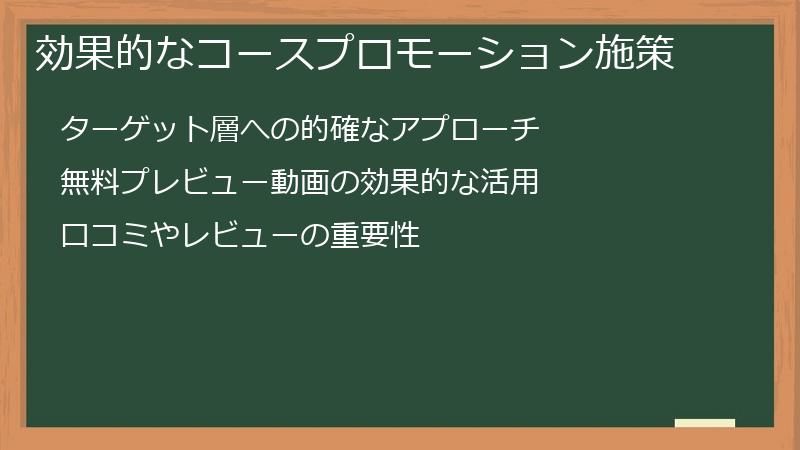 効果的なコースプロモーション施策

ターゲット層への的確なアプローチ

無料プレビュー動画の効果的な活用

口コミやレビューの重要性